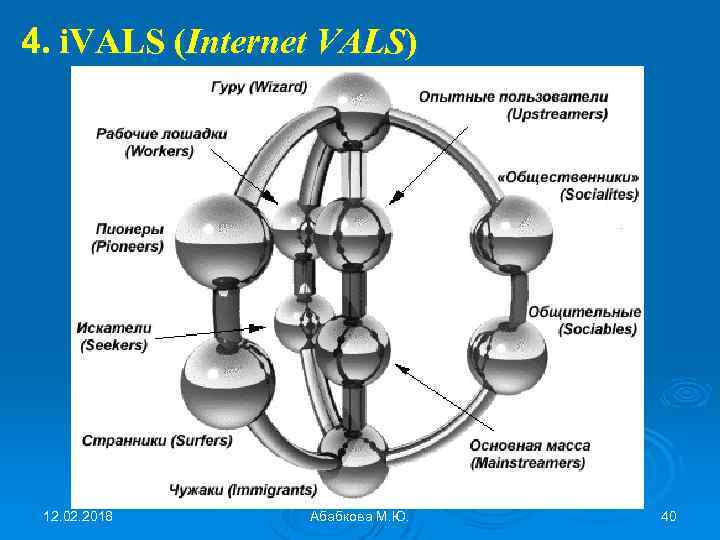 4. iVALS (Internet VALS)

Гуру (Wizard)

Опытные пользователи (Upstreamers)

Рабочие лошадки (Workers)

«Общественники» (Socialites)

Пионеры (Pioneers)

Общительные (Sociables)

Искатели (Seekers)

Странники (Surfers)

Основная масса (Mainstreamers)

Чужаки (Immigrants)

12.02.2018

Абабкова М.Ю.

40